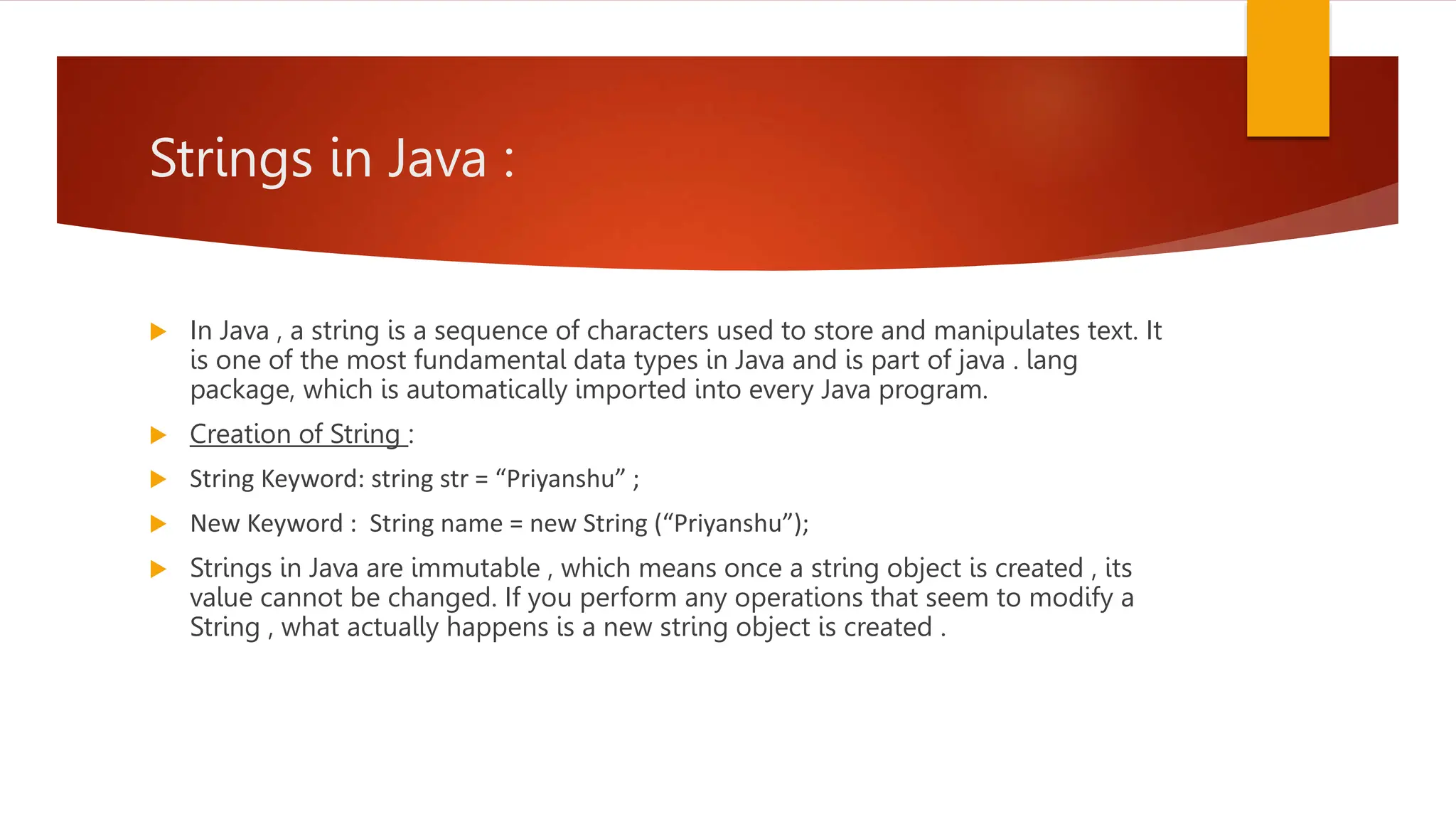 Strings in Java :

In Java , a string is a sequence of characters used to store and manipulates text. It is one of the most fundamental data types in Java and is part of java . lang package, which is automatically imported into every Java program.

Creation of String :

String Keyword: string str = “Priyanshu” ;

New Keyword : String name = new String (“Priyanshu”);

Strings in Java are immutable , which means once a string object is created , its value cannot be changed. If you perform any operations that seem to modify a String , what actually happens is a new string object is created .